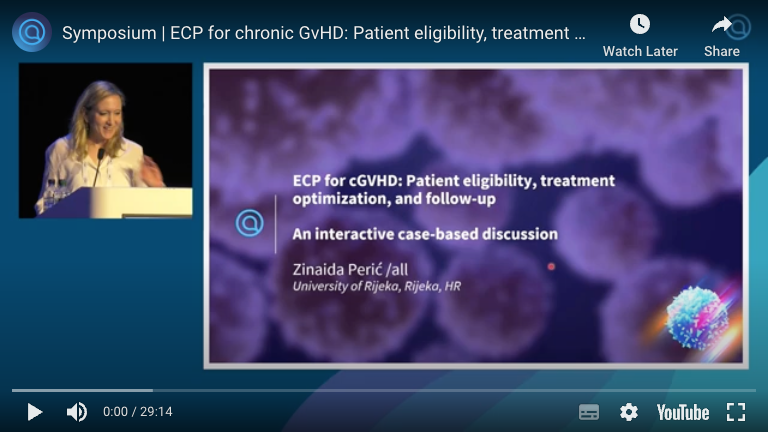 Symposium | ECP for chronic GvHD: Patient eligibility, treatment ...

Watch Later

Share

ECP for cGVHD: Patient eligibility, treatment optimization, and follow-up

An interactive case-based discussion

Zinaida Perić /all
University of Rijeka, Rijeka, HR

0:00 / 29:14

YouTube